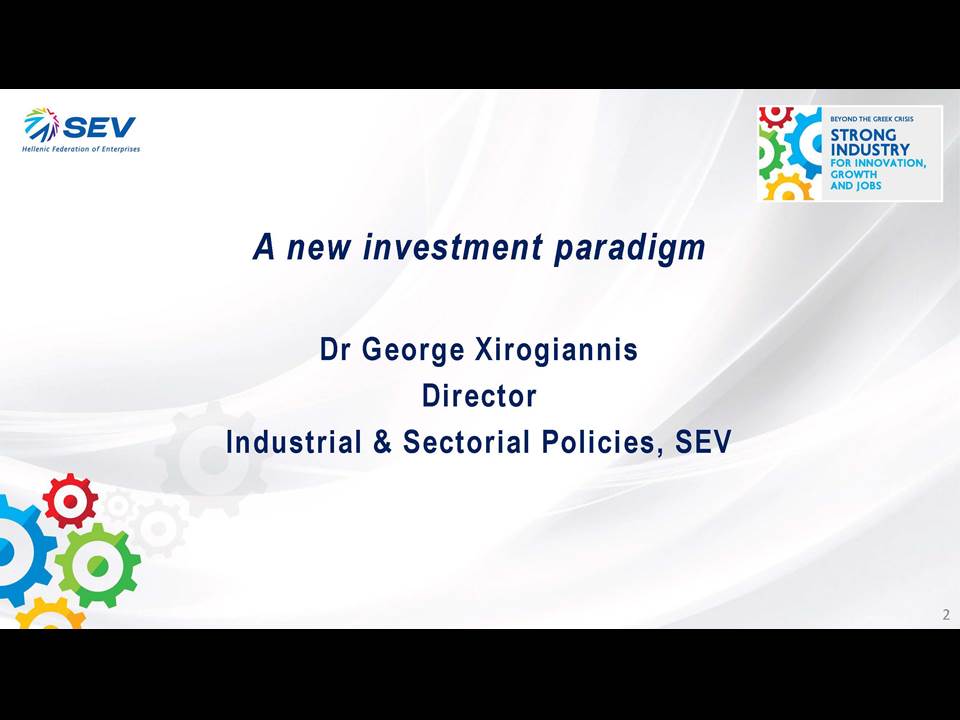 SEV
Hellenic Federation of Enterprises

BEYOND THE GREEK CRISIS
STRONG INDUSTRY
FOR INNOVATION, GROWTH AND JOBS

A new investment paradigm

Dr George Xirogiannis
Director
Industrial & Sectorial Policies, SEV

2